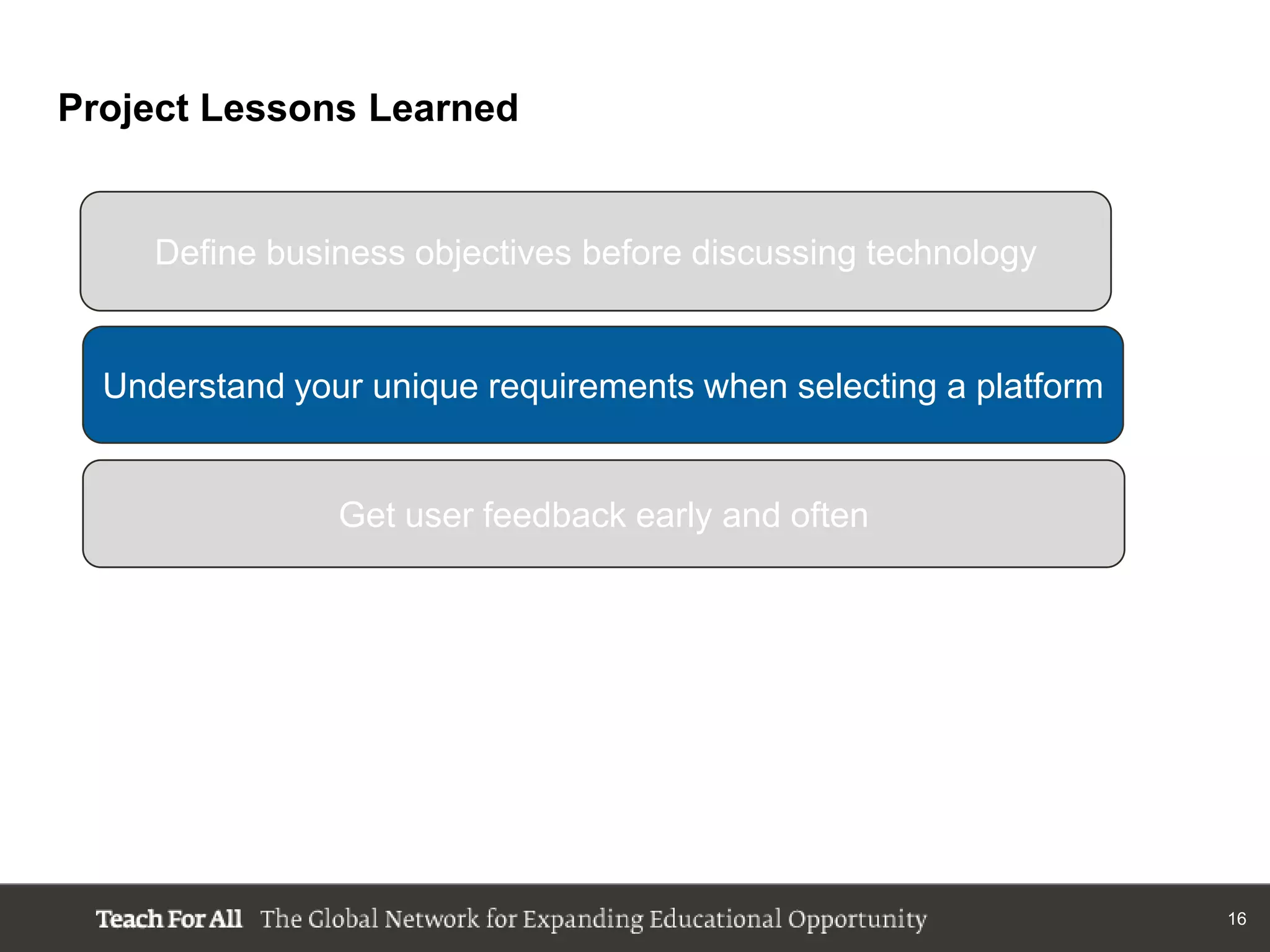 Project Lessons Learned

Define business objectives before discussing technology

Understand your unique requirements when selecting a platform

Get user feedback early and often

Teach For All The Global Network for Expanding Educational Opportunity

16